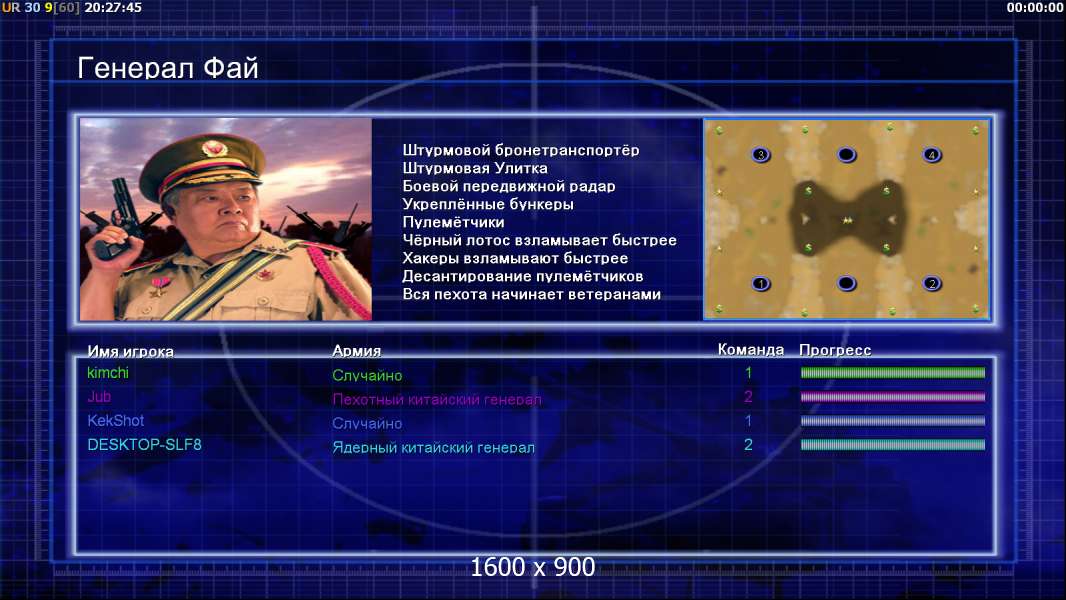 UR 30 9[60] 20:27:45

00:00:00

Генерал Фай

Штурмовой бронетранспортёр
Штурмовая Улитка
Боевой передвижной радар
Укреплённые бункеры
Пулемётчики
Чёрный лотос взламывает быстрее
Хакеры взламывают быстрее
Десантирование пулемётчиков
Вся пехота начинает ветеранами

3 4 1 2

| Имя игрока | Армия | Команда | Прогресс |
|---|---|---|---|
| kimchi | Случайно | 1 | |
| Jub | Пехотный китайский генерал | 2 | |
| KekShot | Случайно | 1 | |
| DESKTOP-SLF8 | Ядерный китайский генерал | 2 | |

1600 x 900